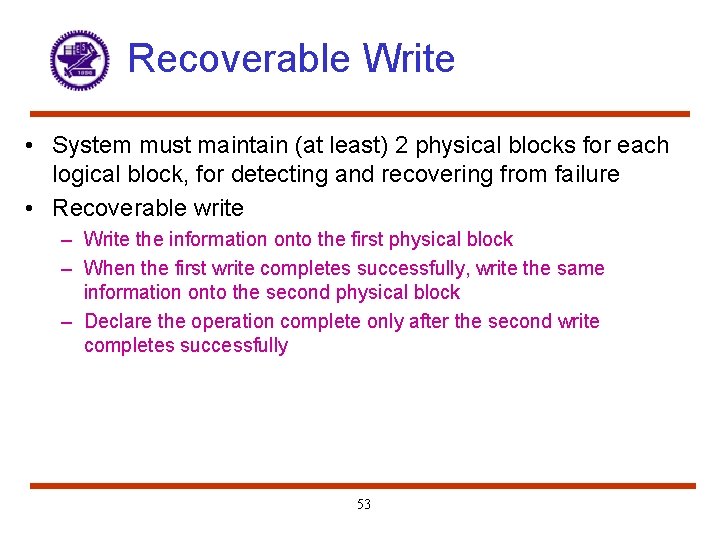 Recoverable Write

• System must maintain (at least) 2 physical blocks for each logical block, for detecting and recovering from failure

• Recoverable write

– Write the information onto the first physical block

– When the first write completes successfully, write the same information onto the second physical block

– Declare the operation complete only after the second write completes successfully

53